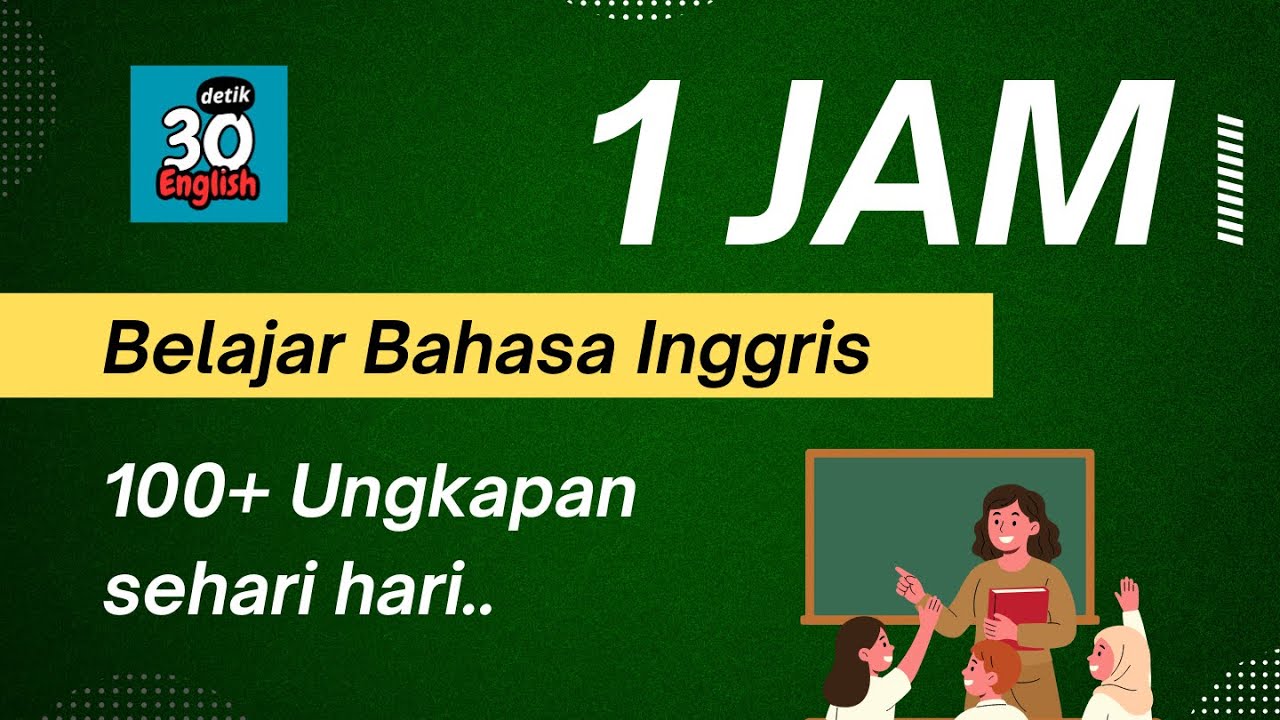 detik
30
English

1 JAM

Belajar Bahasa Inggris

100+ Ungkapan sehari hari..